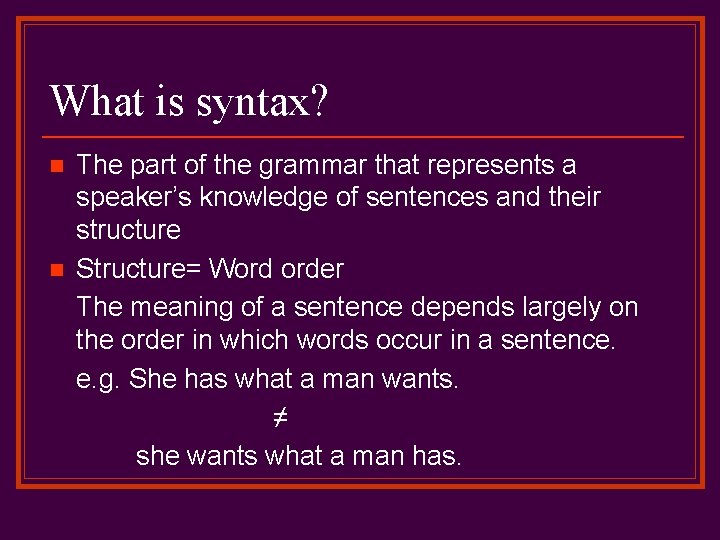 What is syntax?

- The part of the grammar that represents a speaker's knowledge of sentences and their structure
- Structure= Word order

The meaning of a sentence depends largely on the order in which words occur in a sentence.

e.g. She has what a man wants.

$\neq$

she wants what a man has.